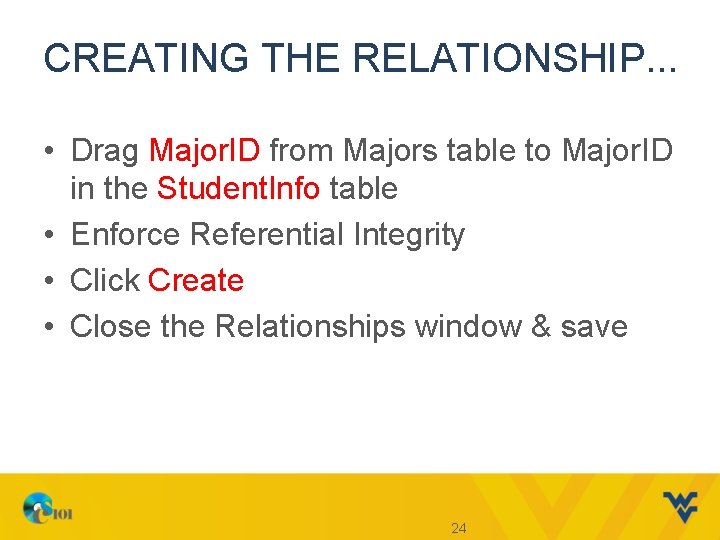 CREATING THE RELATIONSHIP...

• Drag MajorID from Majors table to MajorID in the StudentInfo table
• Enforce Referential Integrity
• Click Create
• Close the Relationships window & save

CS101

24